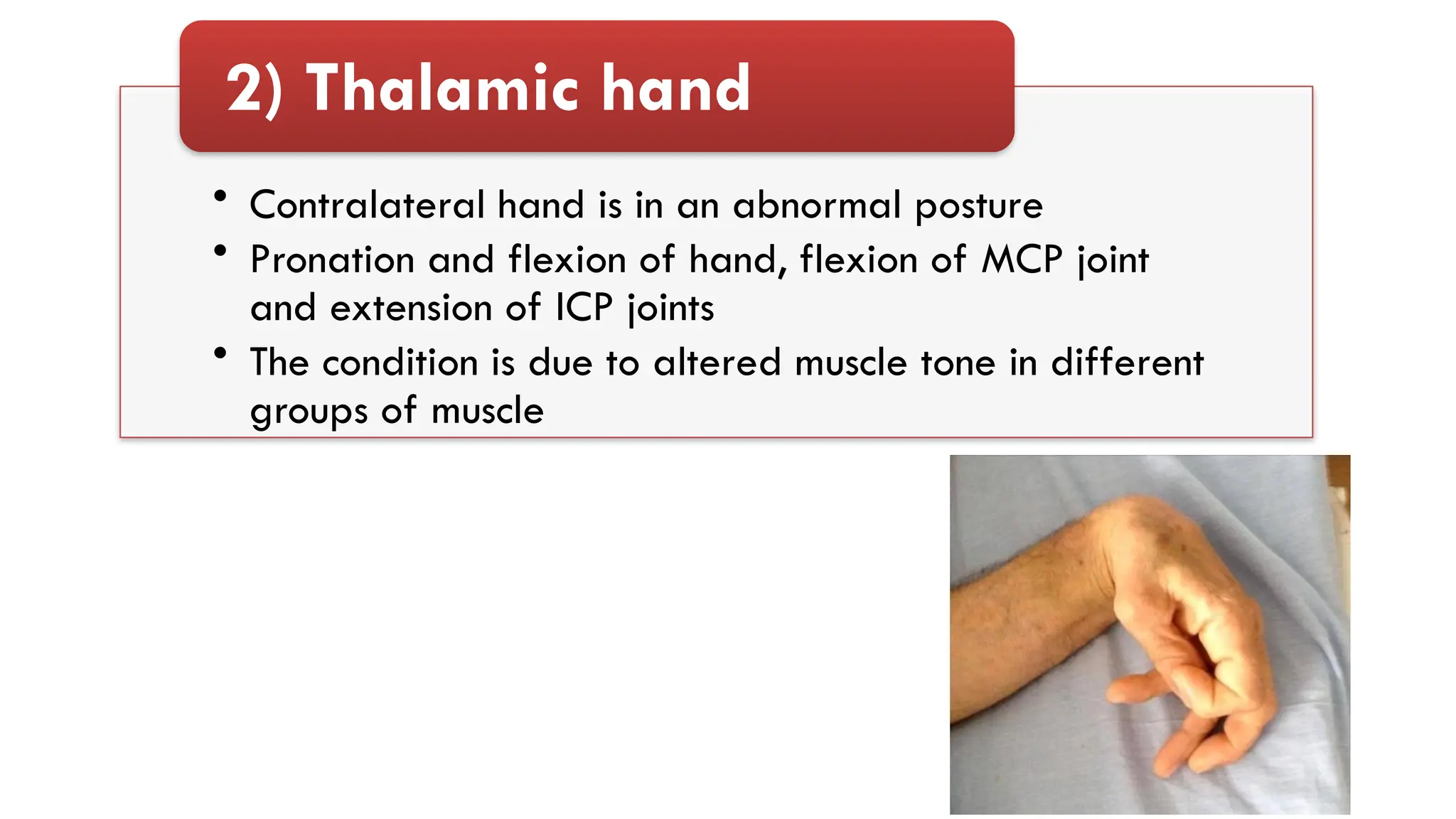 2) Thalamic hand

• Contralateral hand is in an abnormal posture
• Pronation and flexion of hand, flexion of MCP joint and extension of ICP joints
• The condition is due to altered muscle tone in different groups of muscle